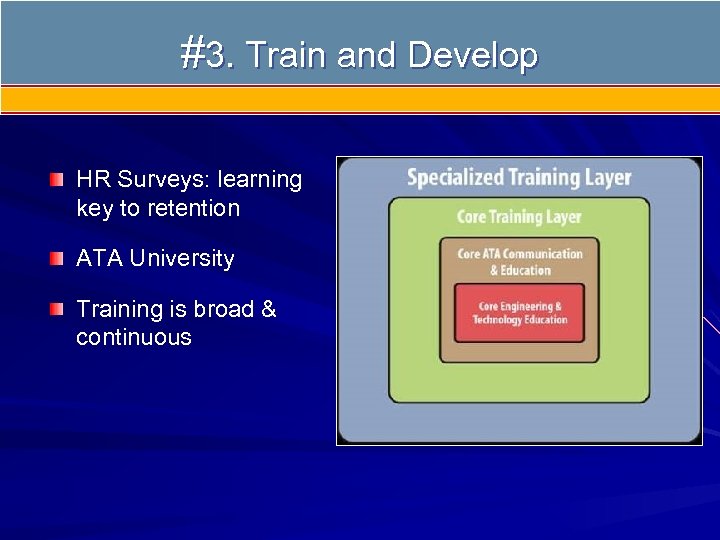 #3. Train and Develop

HR Surveys: learning key to retention

ATA University

Training is broad & continuous

Specialized Training Layer

Core Training Layer

Core ATA Communication & Education

Core Engineering & Technology Education